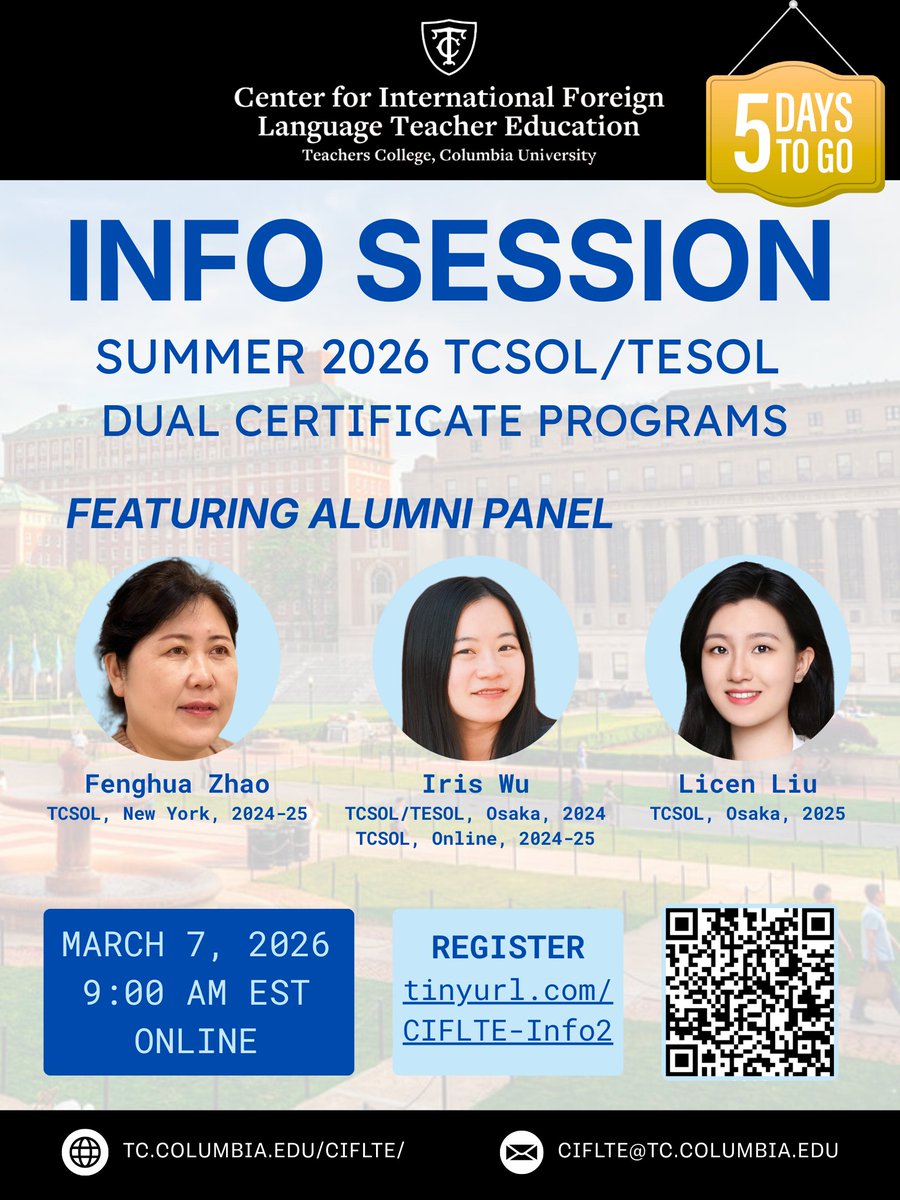 TC

Center for International Foreign Language Teacher Education
Teachers College, Columbia University

5 DAYS TO GO

INFO SESSION

SUMMER 2026 TCSOL/TESOL DUAL CERTIFICATE PROGRAMS

FEATURING ALUMNI PANEL

Fenghua Zhao
TCSOL, New York, 2024-25

Iris Wu
TCSOL/TESOL, Osaka, 2024
TCSOL, Online, 2024-25

Licen Liu
TCSOL, Osaka, 2025

MARCH 7, 2026
9:00 AM EST
ONLINE

REGISTER
tinyurl.com/CIFLTE-Info2

TC.COLUMBIA.EDU/CIFLTE/

CIFLTE@TC.COLUMBIA.EDU